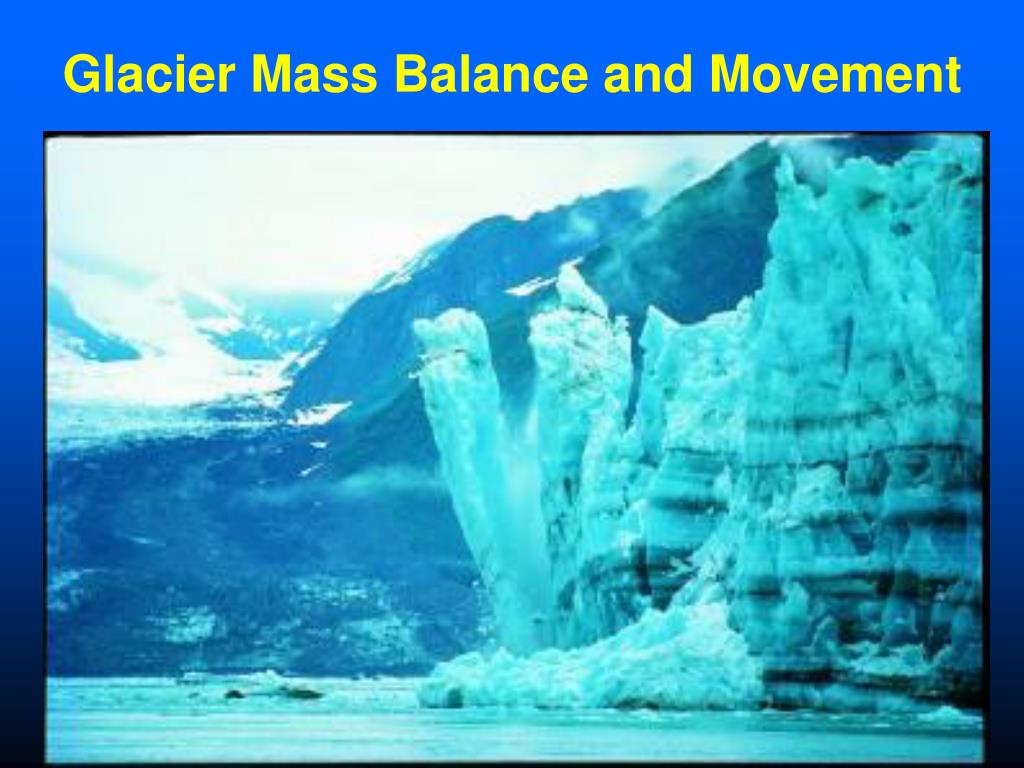 Glacier Mass Balance and Movement